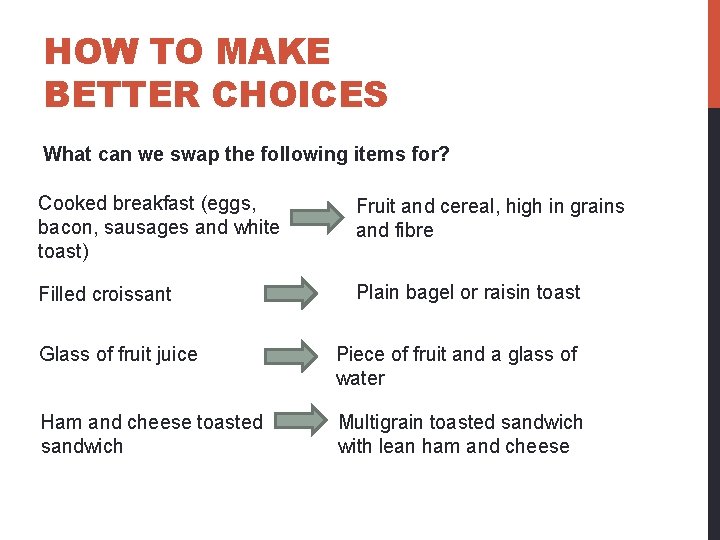 HOW TO MAKE BETTER CHOICES

What can we swap the following items for?

Cooked breakfast (eggs, bacon, sausages and white toast)

Fruit and cereal, high in grains and fibre

Filled croissant

Plain bagel or raisin toast

Glass of fruit juice

Piece of fruit and a glass of water

Ham and cheese toasted sandwich

Multigrain toasted sandwich with lean ham and cheese